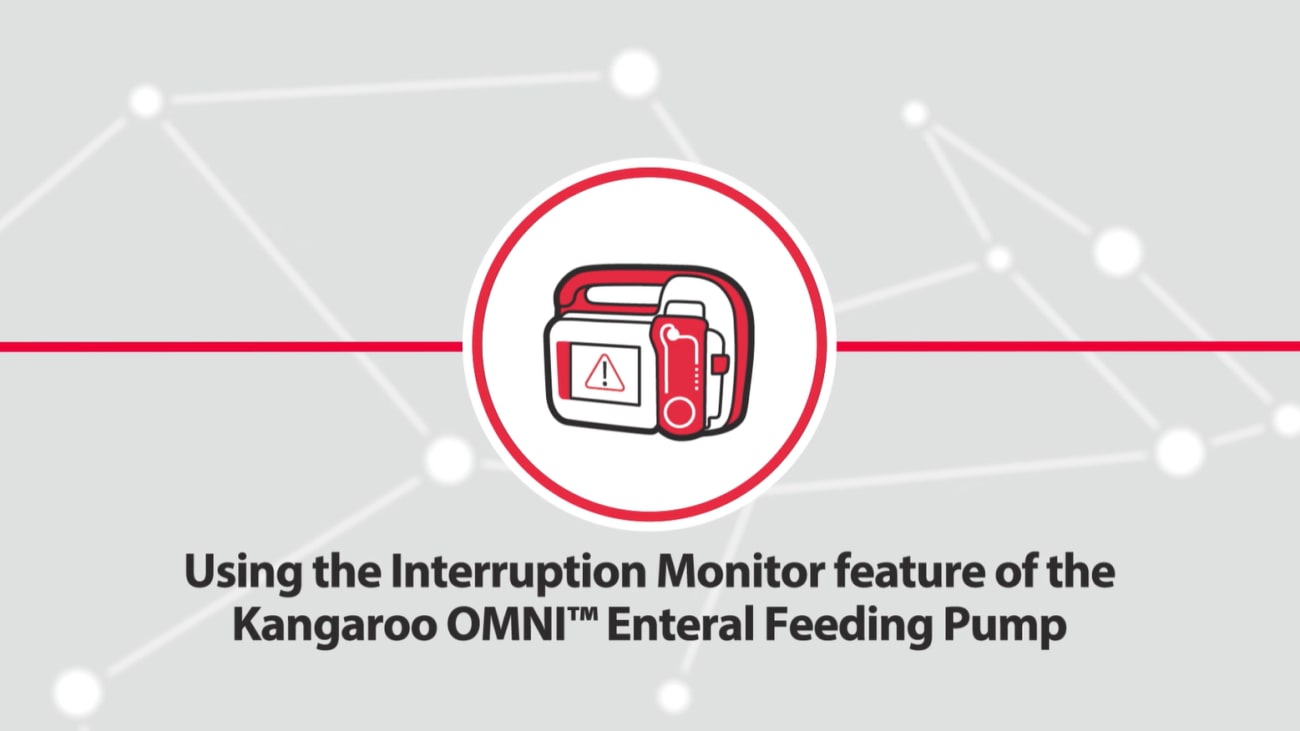 Using the Interruption Monitor feature of the Kangaroo OMNI™ Enteral Feeding Pump